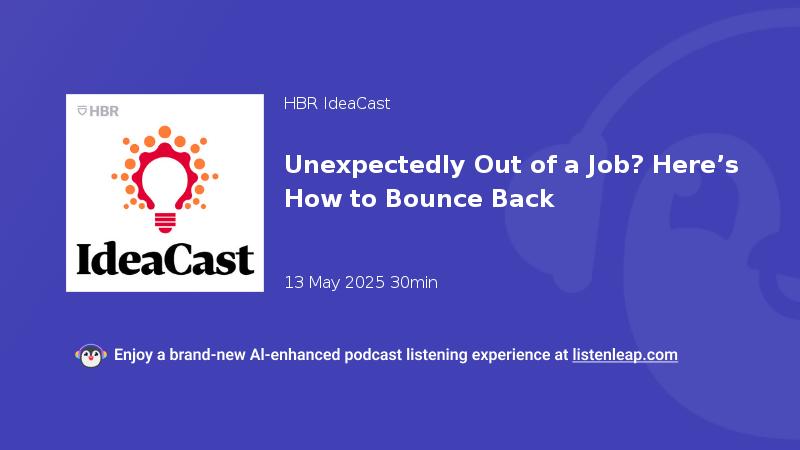 HBR

IdeaCast

HBR IdeaCast

Unexpectedly Out of a Job? Here’s How to Bounce Back

13 May 2025 30min

Enjoy a brand-new AI-enhanced podcast listening experience at listenleap.com